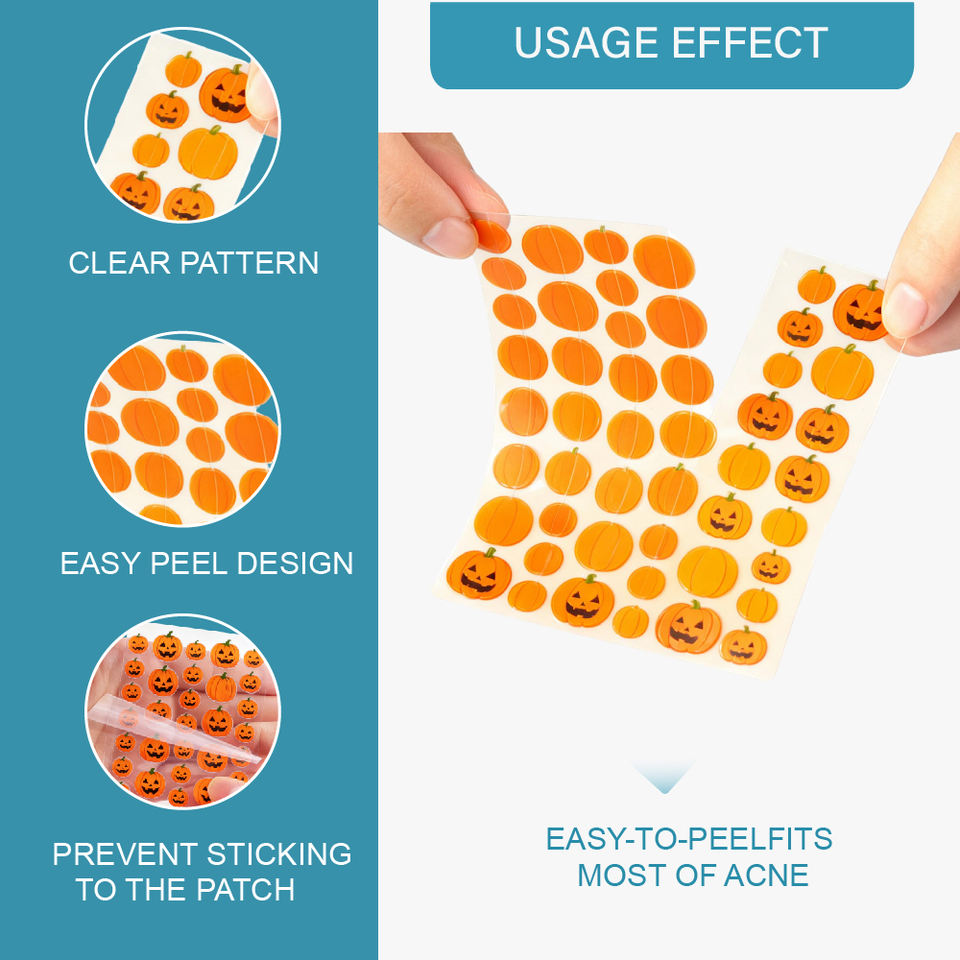 CLEAR PATTERN

EASY PEEL DESIGN

PREVENT STICKING TO THE PATCH

USAGE EFFECT

EASY-TO-PEELFITS MOST OF ACNE